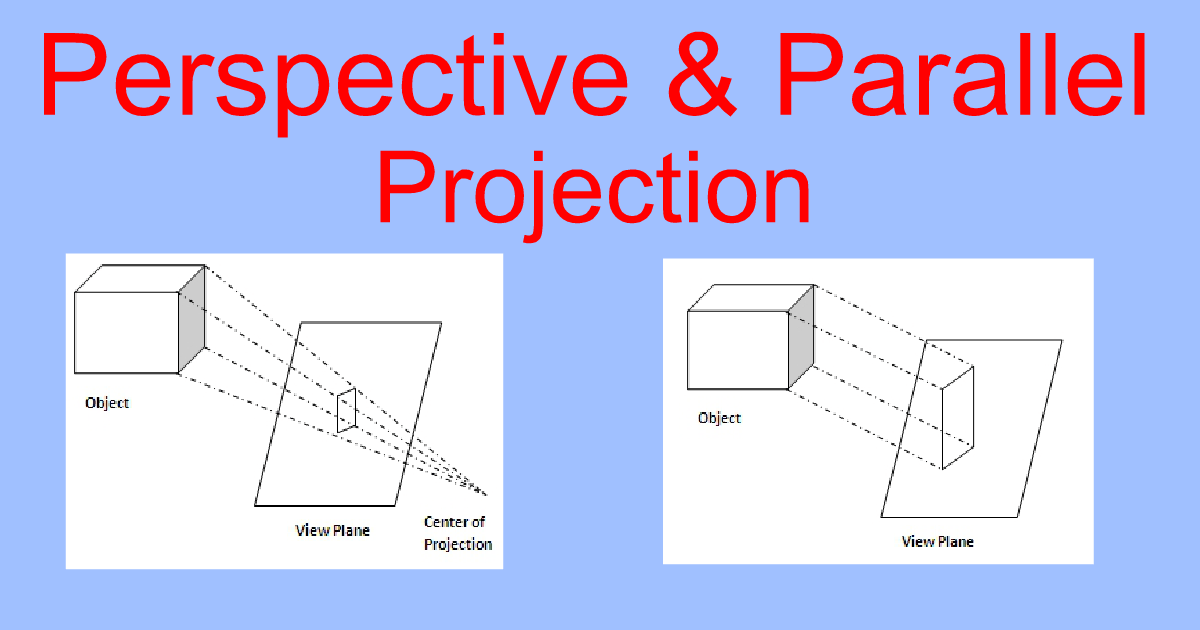 Perspective & Parallel Projection

Object

View Plane

Center of Projection

Object

View Plane